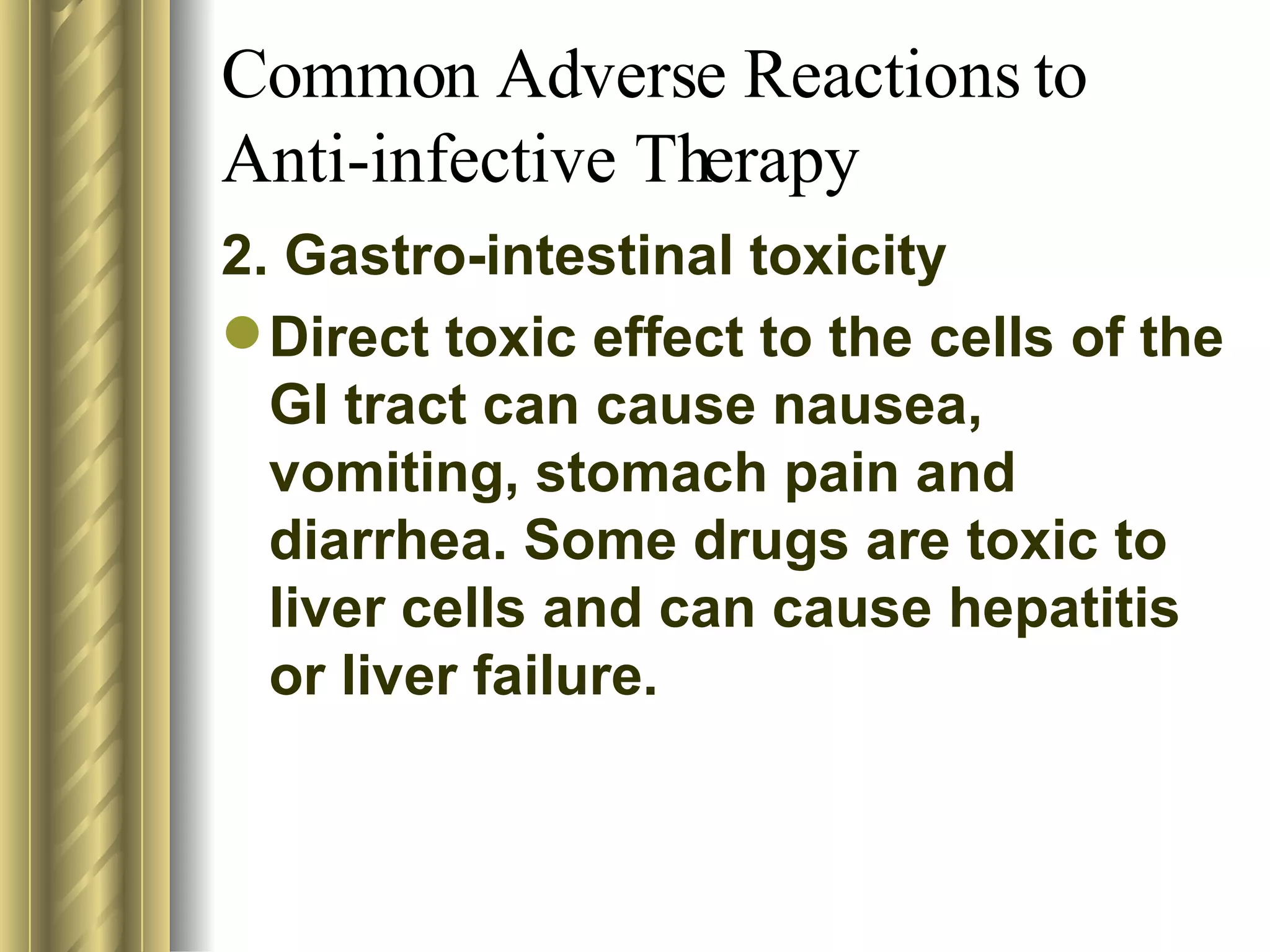 Common Adverse Reactions to Anti-infective Therapy

2. Gastro-intestinal toxicity

Direct toxic effect to the cells of the GI tract can cause nausea, vomiting, stomach pain and diarrhea. Some drugs are toxic to liver cells and can cause hepatitis or liver failure.